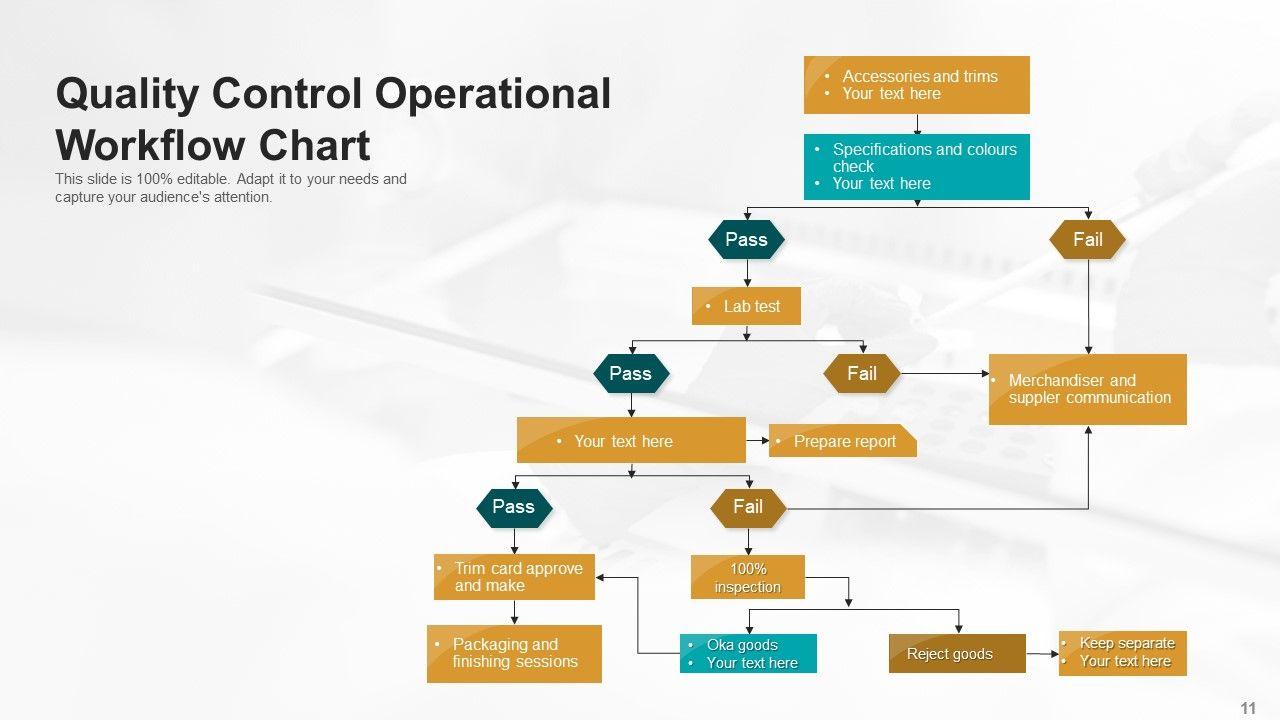 Quality Control Operational Workflow Chart

This slide is 100% editable. Adapt it to your needs and capture your audience's attention.

• Accessories and trims
• Your text here

• Specifications and colours check
• Your text here

Pass

Fail

• Lab test

Pass

Fail

• Merchandiser and suppler communication

• Your text here

• Prepare report

Pass

Fail

• Trim card approve and make

100% inspection

• Packaging and finishing sessions

• Oka goods
• Your text here

Reject goods

• Keep separate
• Your text here

11